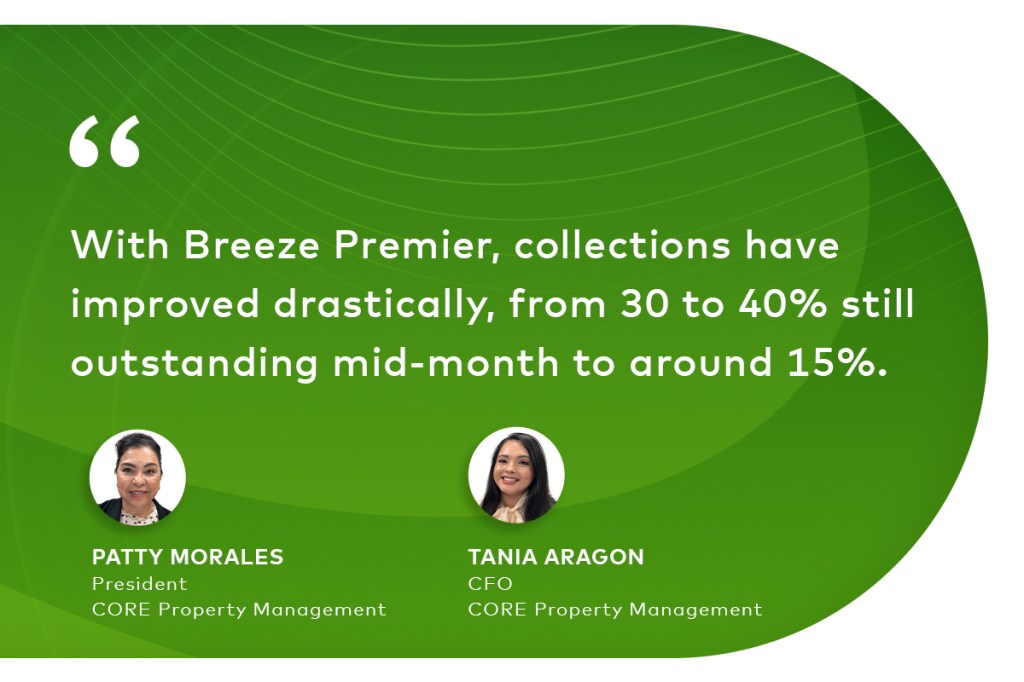 “

With Breeze Premier, collections have improved drastically, from 30 to 40% still outstanding mid-month to around 15%.

PATTY MORALES
President
CORE Property Management

TANIA ARAGON
CFO
CORE Property Management